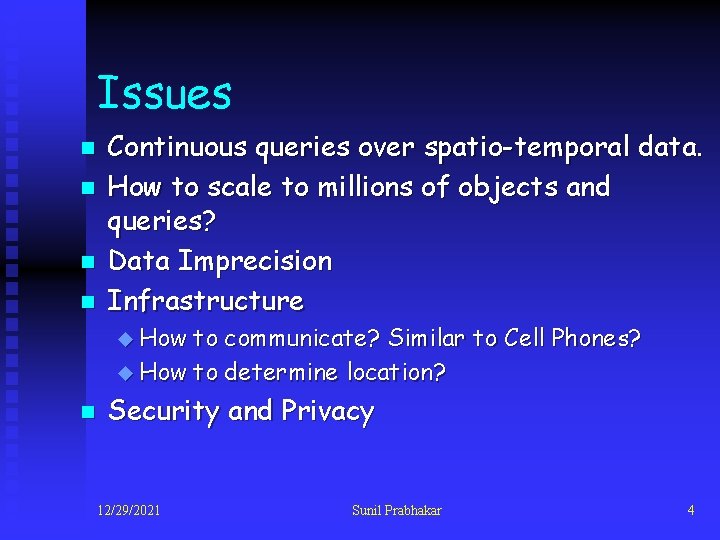 Issues

- Continuous queries over spatio-temporal data.
- How to scale to millions of objects and queries?
- Data Imprecision
- Infrastructure
  - How to communicate? Similar to Cell Phones?
  - How to determine location?
- Security and Privacy

12/29/2021 Sunil Prabhakar 4